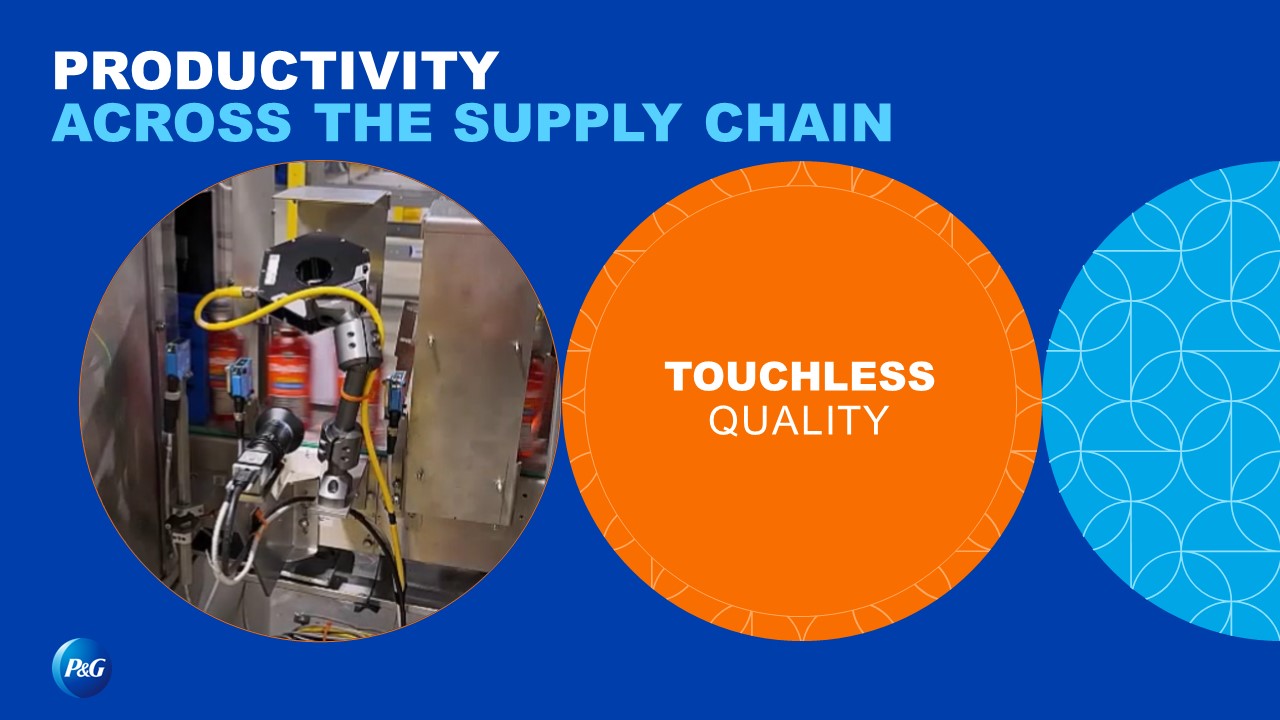 PRODUCTIVITY
ACROSS THE SUPPLY CHAIN

TOUCHLESS
QUALITY

P&G